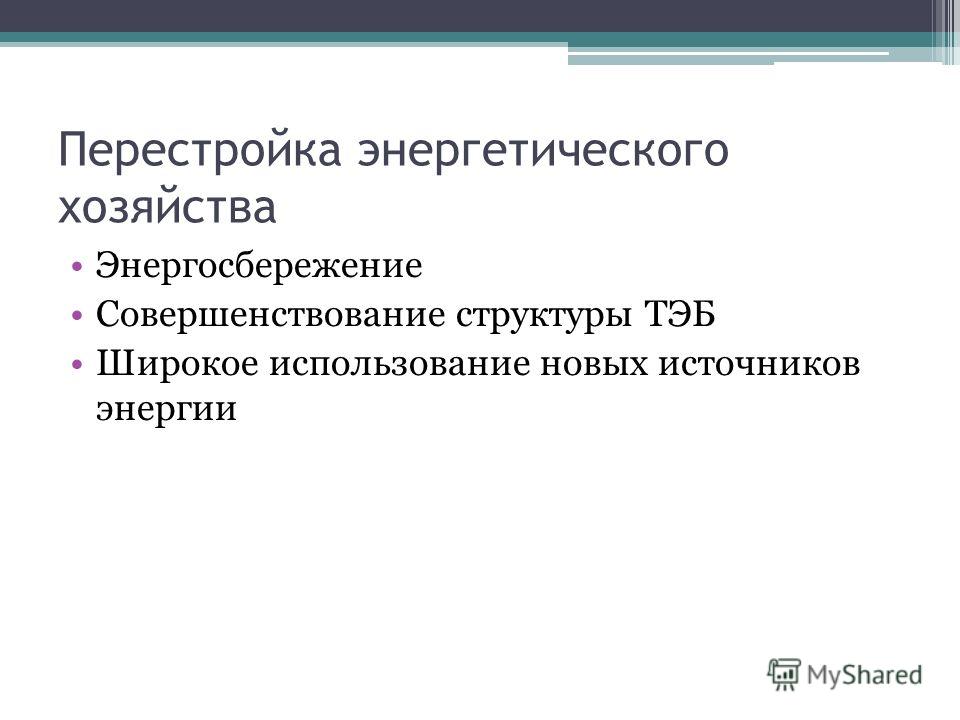 Перестройка энергетического хозяйства

• Энергосбережение
• Совершенствование структуры ТЭБ
• Широкое использование новых источников энергии

MyShared